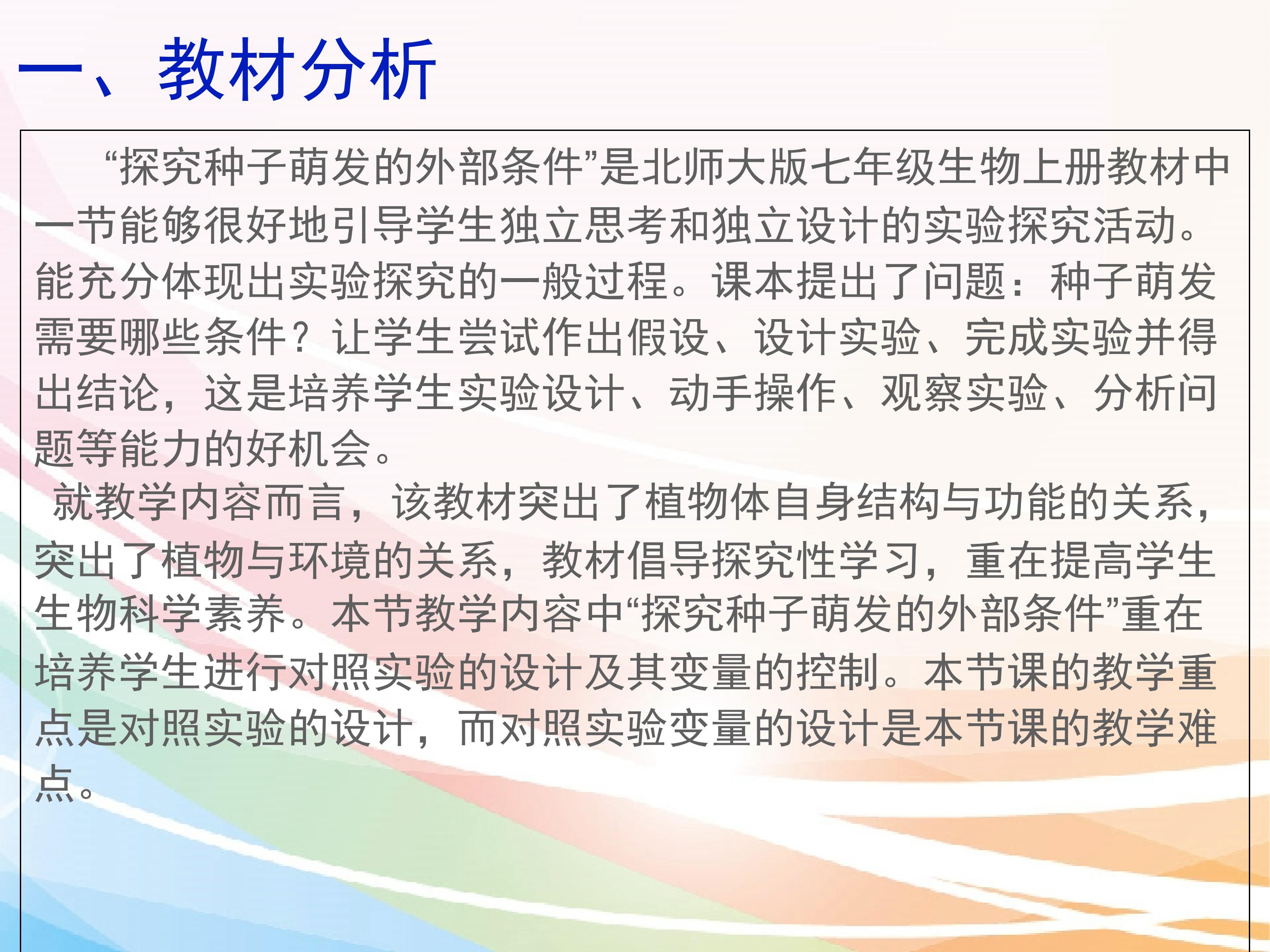 一、教材分析

“探究种子萌发的外部条件”是北师大版七年级生物上册教材中一节能够很好地引导学生独立思考和独立设计的实验探究活动。能充分体现出实验探究的一般过程。课本提出了问题：种子萌发需要哪些条件？让学生尝试作出假设、设计实验、完成实验并得出结论，这是培养学生实验设计、动手操作、观察实验、分析问题等能力的好机会。

就教学内容而言，该教材突出了植物体自身结构与功能的关系，突出了植物与环境的关系，教材倡导探究性学习，重在提高学生生物科学素养。本节教学内容中“探究种子萌发的外部条件”重在培养学生进行对照实验的设计及其变量的控制。本节课的教学重点是对照实验的设计，而对照实验变量的设计是本节课的教学难点。